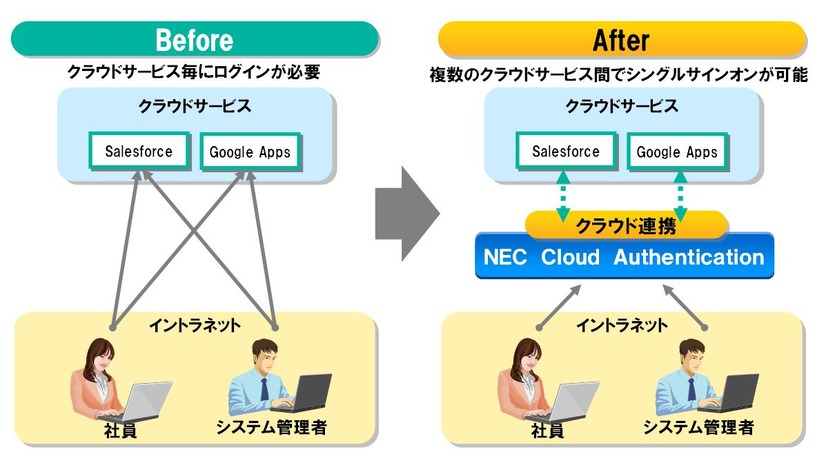 Before

クラウドサービス毎にログインが必要

クラウドサービス

Salesforce

Google Apps

イントラネット

社員

システム管理者

After

複数のクラウドサービス間でシングルサインオンが可能

クラウドサービス

Salesforce

Google Apps

クラウド連携

NEC Cloud Authentication

イントラネット

社員

システム管理者